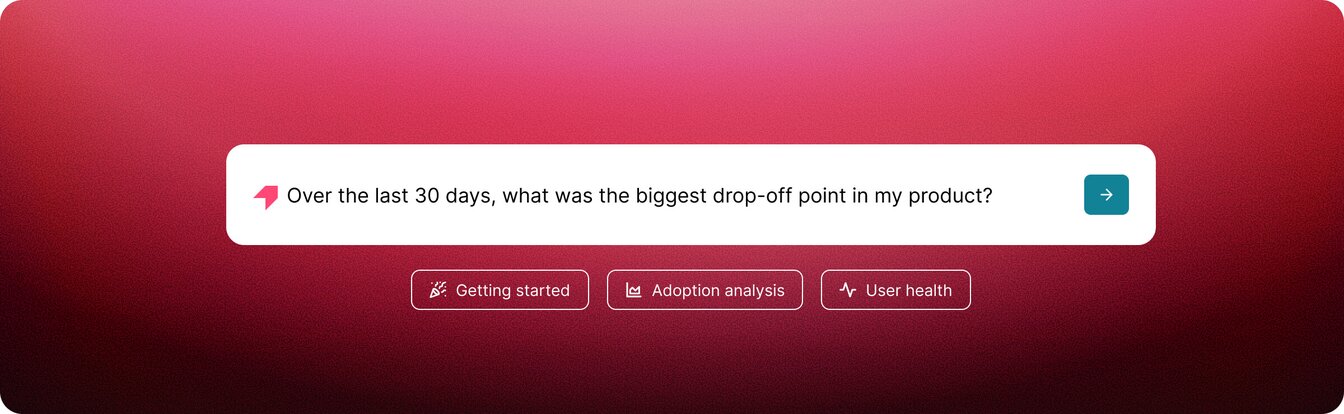 Over the last 30 days, what was the biggest drop-off point in my product?

Getting started
Adoption analysis
User health